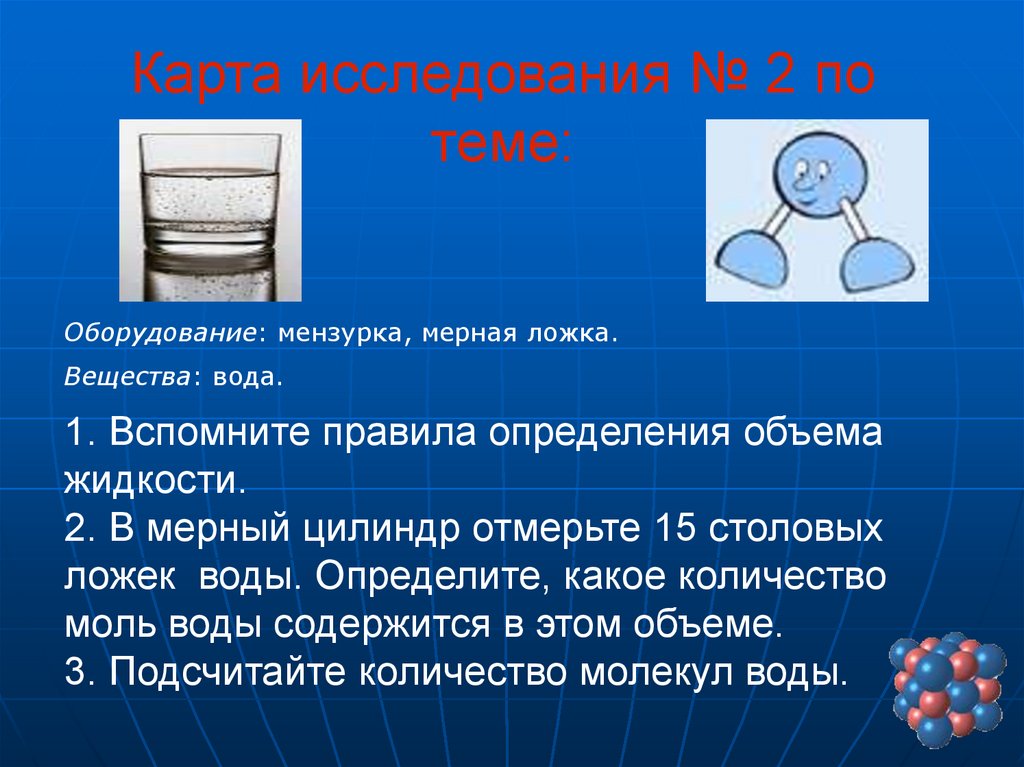 Карта исследования № 2 по теме:

Оборудование: мензурка, мерная ложка.

Вещества: вода.

1. Вспомните правила определения объема жидкости.
2. В мерный цилиндр отмерьте 15 столовых ложек воды. Определите, какое количество моль воды содержится в этом объеме.
3. Подсчитайте количество молекул воды.